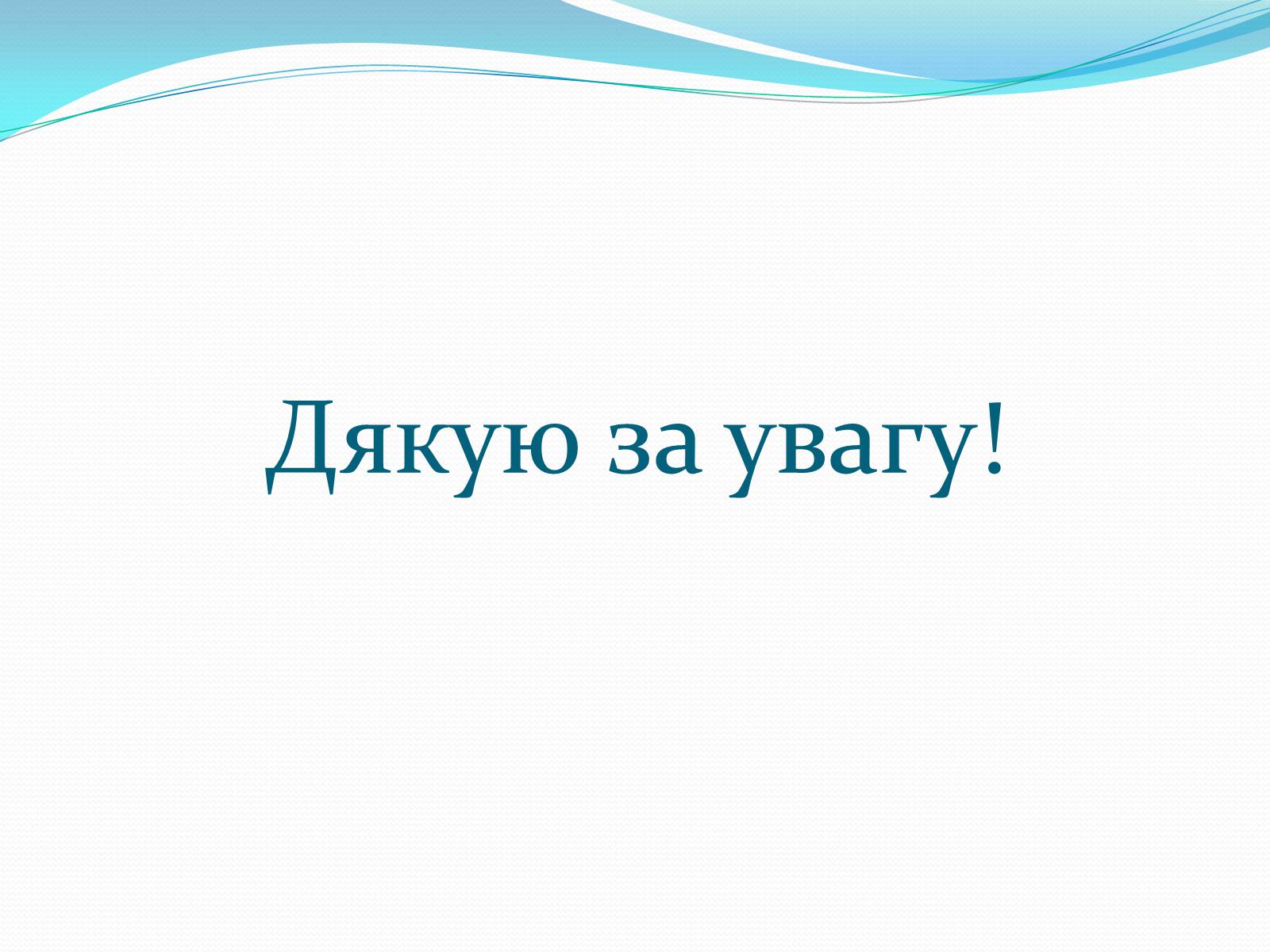 Дякую за увагу!